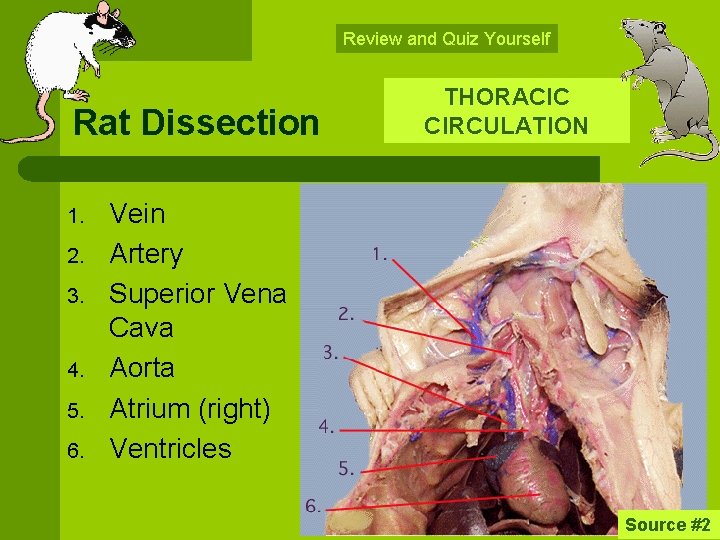 Review and Quiz Yourself

Rat Dissection

THORACIC CIRCULATION

1. Vein
2. Artery
3. Superior Vena Cava
4. Aorta
5. Atrium (right)
6. Ventricles

1.
2.
3.
4.
5.
6.

Source #2